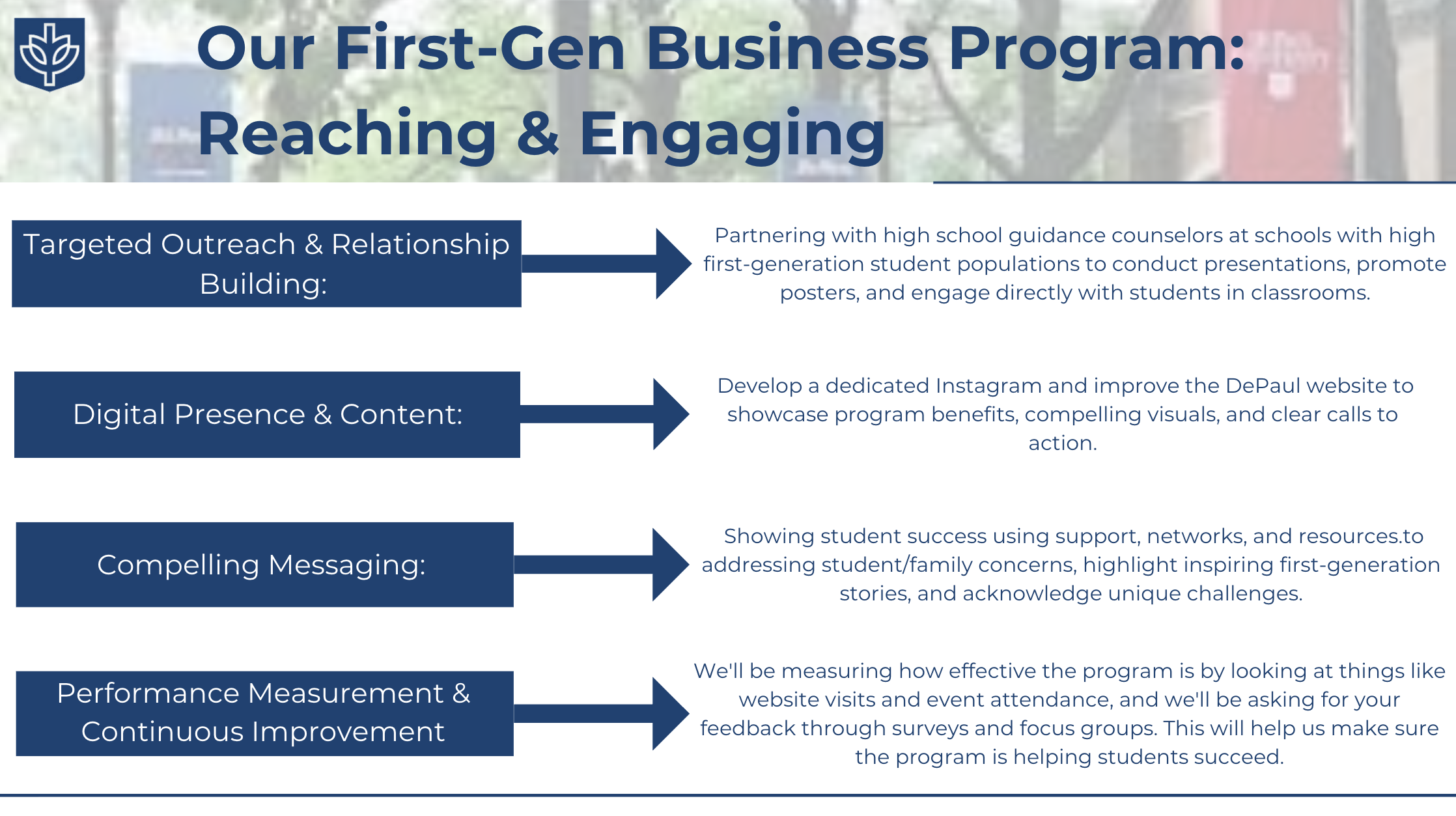 Our First-Gen Business Program: Reaching & Engaging

Targeted Outreach & Relationship Building:

Partnering with high school guidance counselors at schools with high first-generation student populations to conduct presentations, promote posters, and engage directly with students in classrooms.

Digital Presence & Content:

Develop a dedicated Instagram and improve the DePaul website to showcase program benefits, compelling visuals, and clear calls to action.

Compelling Messaging:

Showing student success using support, networks, and resources.to addressing student/family concerns, highlight inspiring first-generation stories, and acknowledge unique challenges.

Performance Measurement & Continuous Improvement

We'll be measuring how effective the program is by looking at things like website visits and event attendance, and we'll be asking for your feedback through surveys and focus groups. This will help us make sure the program is helping students succeed.